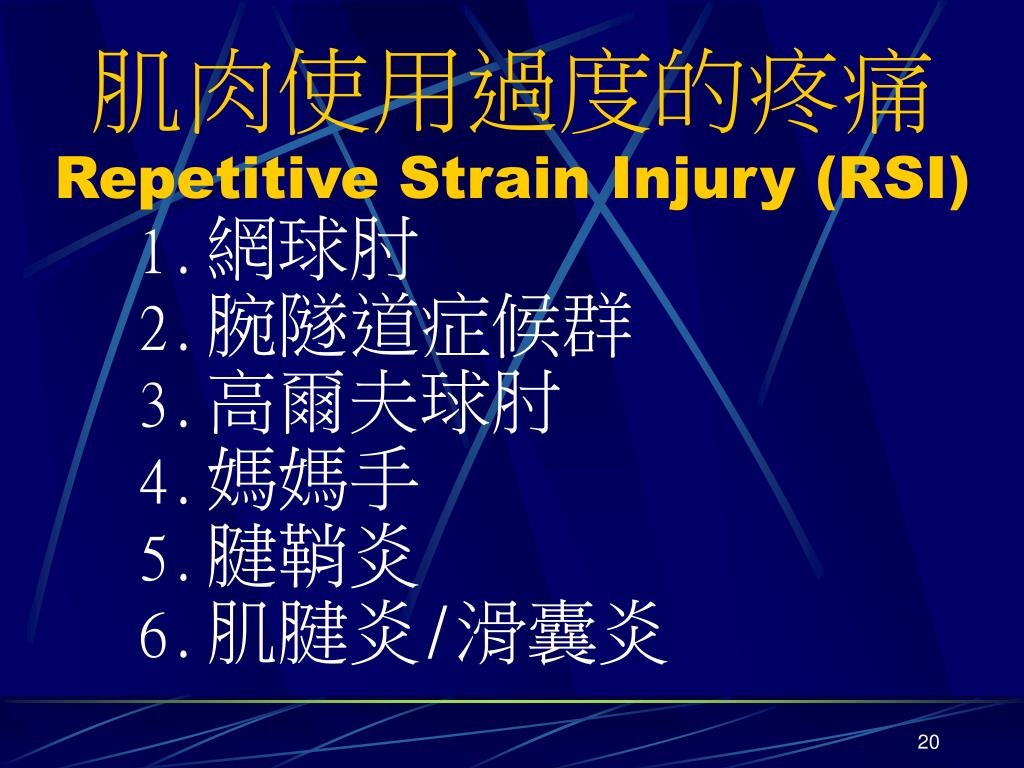 肌肉使用過度的疼痛
Repetitive Strain Injury (RSI)

1. 網球肘
2. 腕隧道症候群
3. 高爾夫球肘
4. 媽媽手
5. 腱鞘炎
6. 肌腱炎/滑囊炎

20